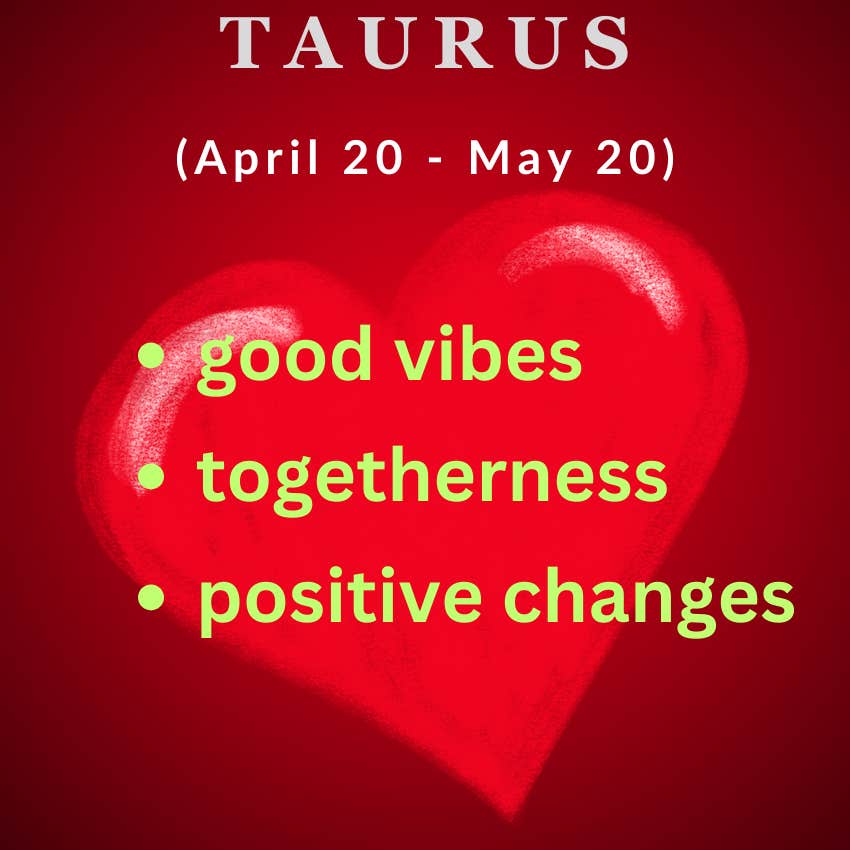 TAURUS

(April 20 - May 20)

• good vibes
• togetherness
• positive changes